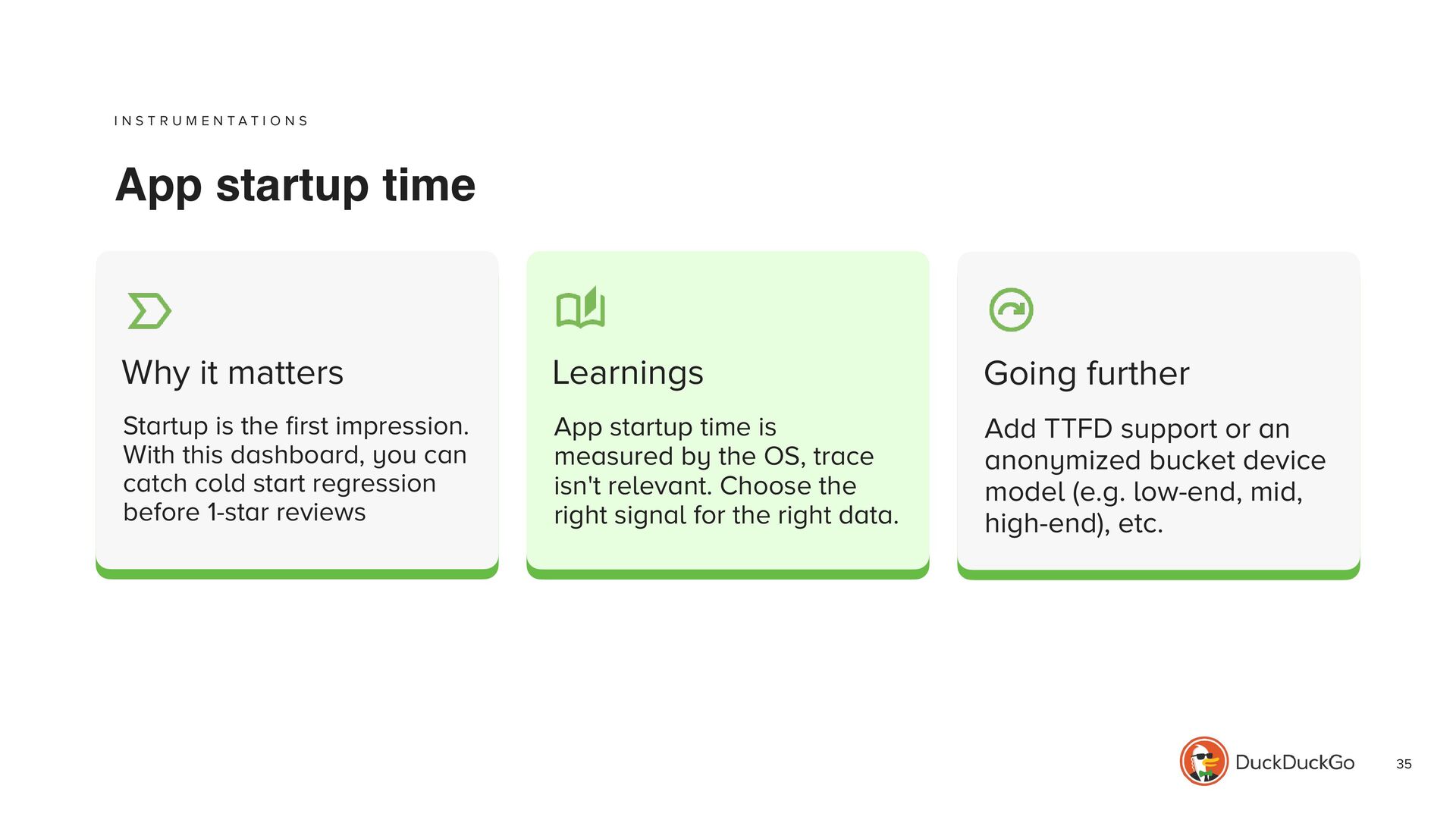 INSTRUMENTATIONS

App startup time

Why it matters

Startup is the first impression. With this dashboard, you can catch cold start regression before 1-star reviews

Learnings

App startup time is measured by the OS, trace isn't relevant. Choose the right signal for the right data.

Going further

Add TTFD support or an anonymized bucket device model (e.g. low-end, mid, high-end), etc.

DuckDuckGo

35